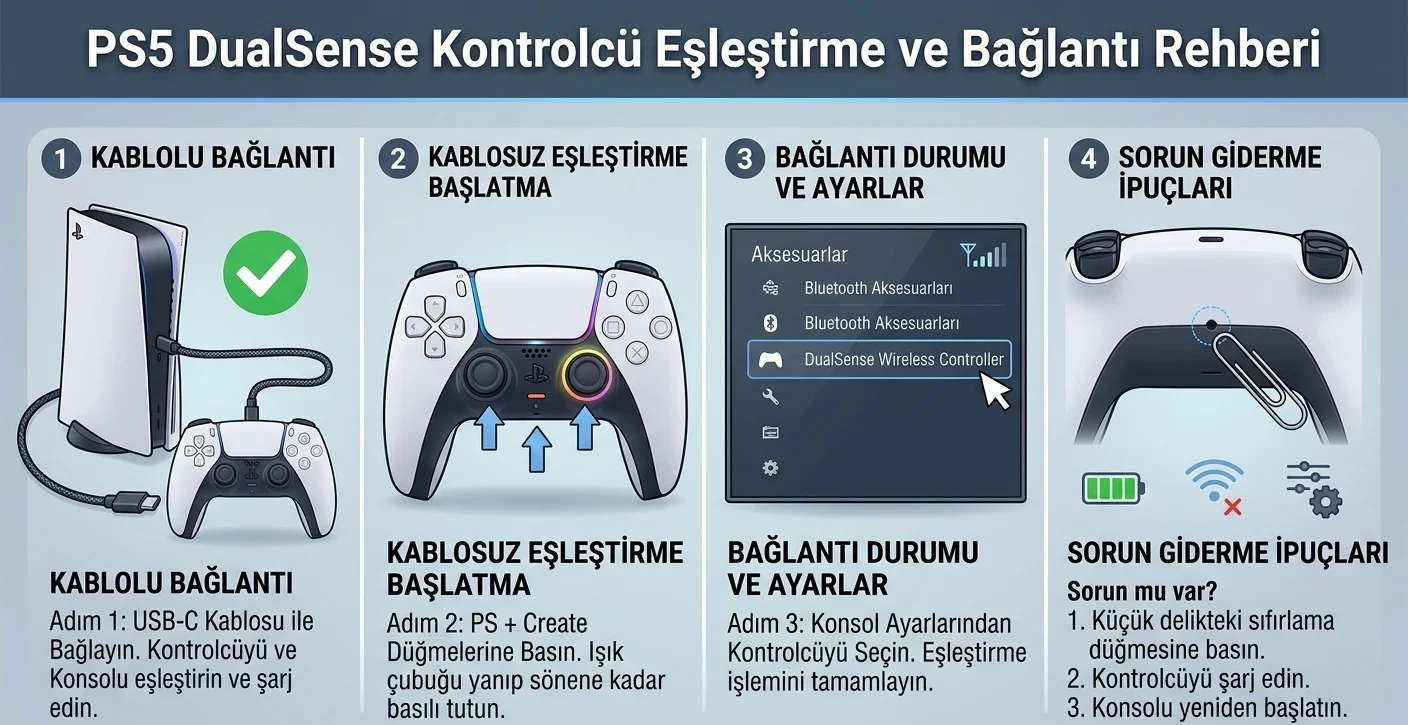 PS5 DualSense Kontrolcü Eşleştirme ve Bağlantı Rehberi

1 KABLOLU BAĞLANTI

KABLOLU BAĞLANTI
Adım 1: USB-C Kablosu ile Bağlayın. Kontrolcüyü ve Konsolu eşleştirin ve şarj edin.

2 KABLOSUZ EŞLEŞTİRME BAŞLATMA

KABLOSUZ EŞLEŞTİRME BAŞLATMA
Adım 2: PS + Create Düğmelerine Basın. Işık çubuğu yanıp sönene kadar basılı tutun.

3 BAĞLANTI DURUMU VE AYARLAR

Aksesuarlar
Bluetooth Aksesuarları
Bluetooth Aksesuarları
DualSense Wireless Controller

BAĞLANTI DURUMU VE AYARLAR
Adım 3: Konsol Ayarlarından Kontrolcüyü Seçin. Eşleştirme işlemini tamamlayın.

4 SORUN GİDERME İPUÇLARI

SORUN GİDERME İPUÇLARI
Sorun mu var?
1. Küçük delikteki sıfırlama düğmesine basın.
2. Kontrolcüyü şarj edin.
3. Konsolu yeniden başlatın.